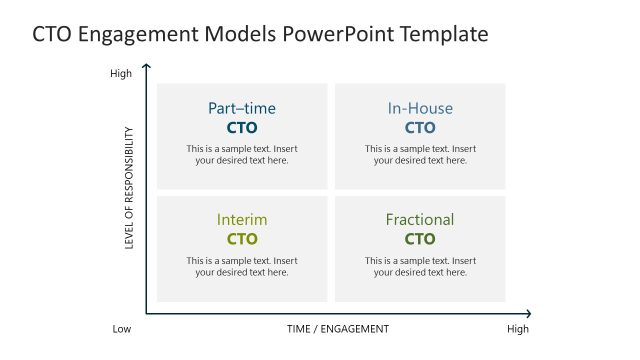 CTO Engagement Models PowerPoint Template

High

LEVEL OF RESPONSIBILITY

Part–time
CTO
This is a sample text. Insert your desired text here.

In-House
CTO
This is a sample text. Insert your desired text here.

Interim
CTO
This is a sample text. Insert your desired text here.

Fractional
CTO
This is a sample text. Insert your desired text here.

Low

TIME / ENGAGEMENT

High